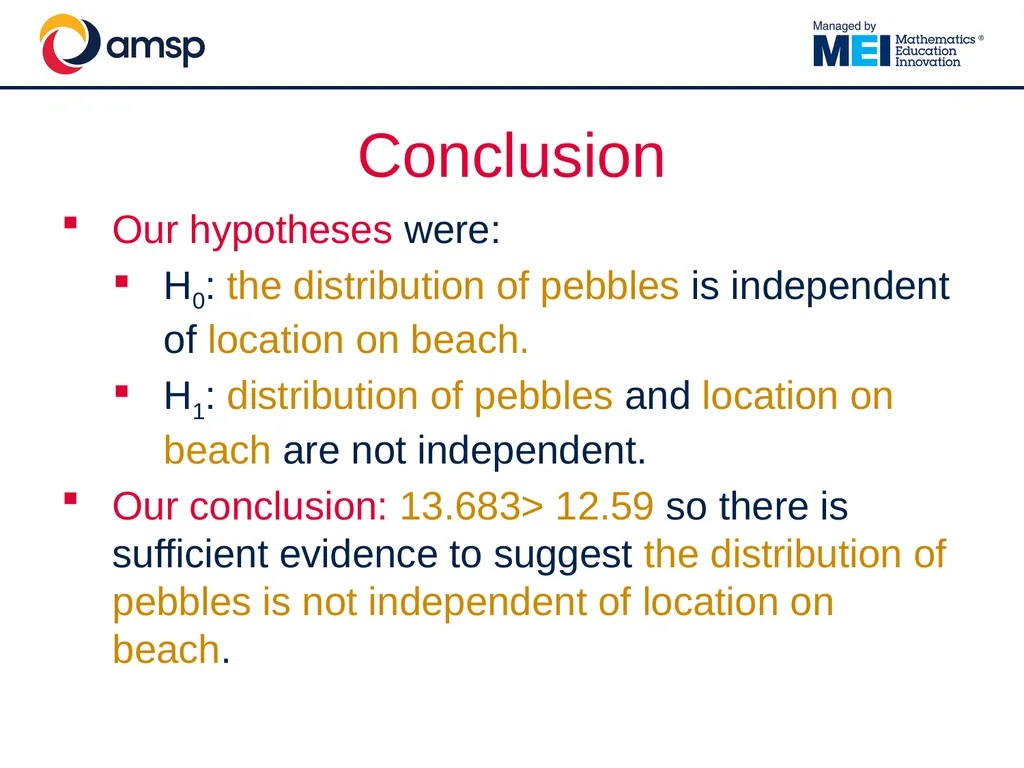 amsp

Managed by
MEI Mathematics® Education Innovation

Conclusion

- Our hypotheses were:
  - $H_0$: the distribution of pebbles is independent of location on beach.
  - $H_1$: distribution of pebbles and location on beach are not independent.
- Our conclusion: 13.683> 12.59 so there is sufficient evidence to suggest the distribution of pebbles is not independent of location on beach.